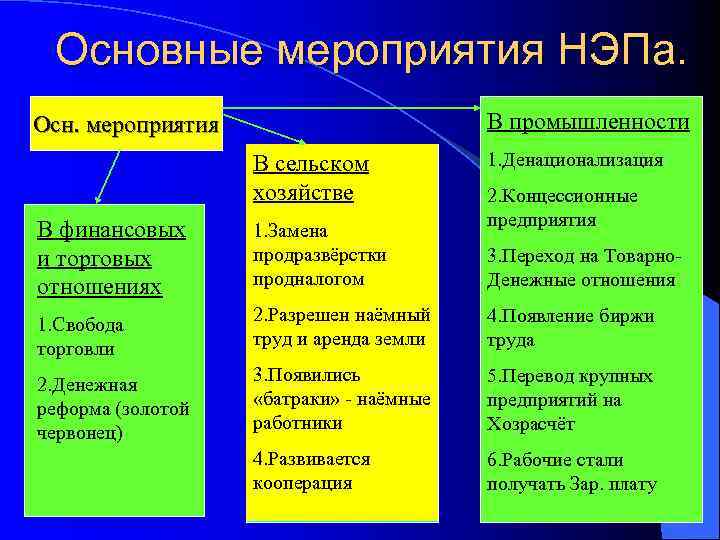 Основные мероприятия НЭПа.

Осн. мероприятия

В финансовых и торговых отношениях

1.Свобода торговли

2.Денежная реформа (золотой червонец)

В сельском хозяйстве

1.Замена продразвёрстки продналогом

2.Разрешен наёмный труд и аренда земли

3.Появились «батраки» - наёмные работники

4.Развивается кооперация

В промышленности

1.Денационализация

2.Концессионные предприятия

3.Переход на Товарно-Денежные отношения

4.Появление биржи труда

5.Перевод крупных предприятий на Хозрасчёт

6.Рабочие стали получать Зар. плату